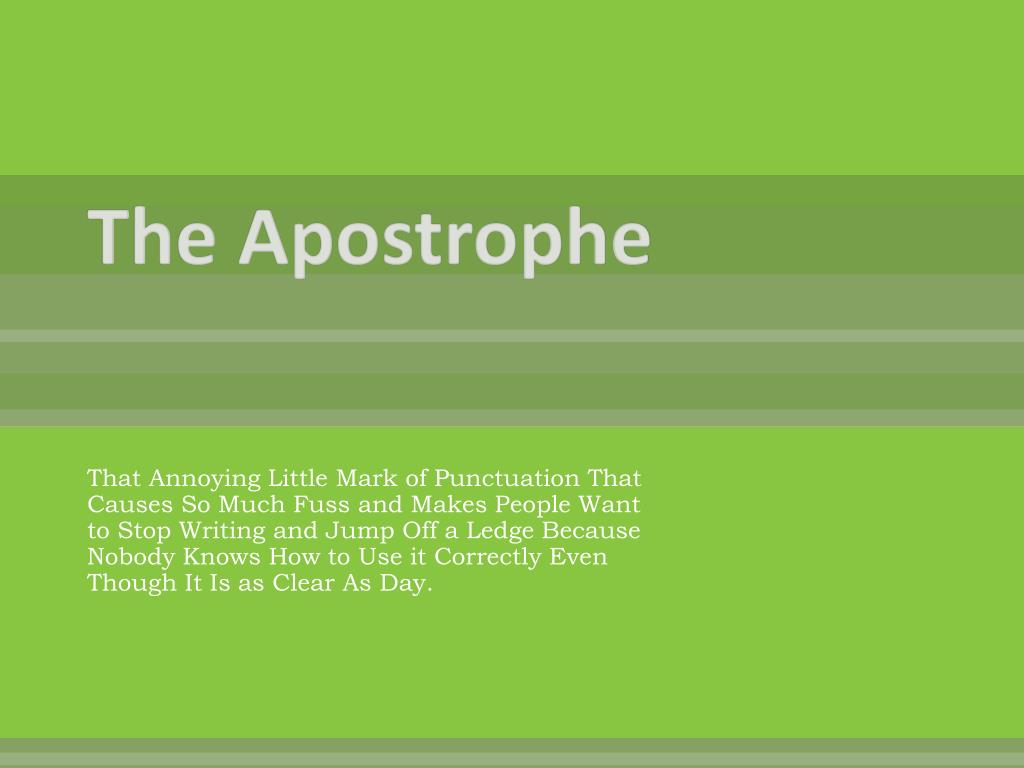 The Apostrophe

That Annoying Little Mark of Punctuation That Causes So Much Fuss and Makes People Want to Stop Writing and Jump Off a Ledge Because Nobody Knows How to Use it Correctly Even Though It Is as Clear As Day.